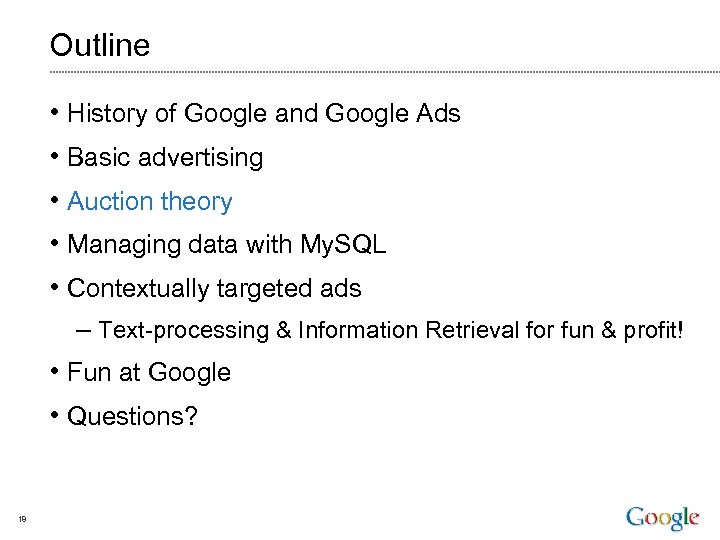 Outline

• History of Google and Google Ads

• Basic advertising

• Auction theory

• Managing data with MySQL

• Contextually targeted ads

– Text-processing & Information Retrieval for fun & profit!

• Fun at Google

• Questions?

19

Google